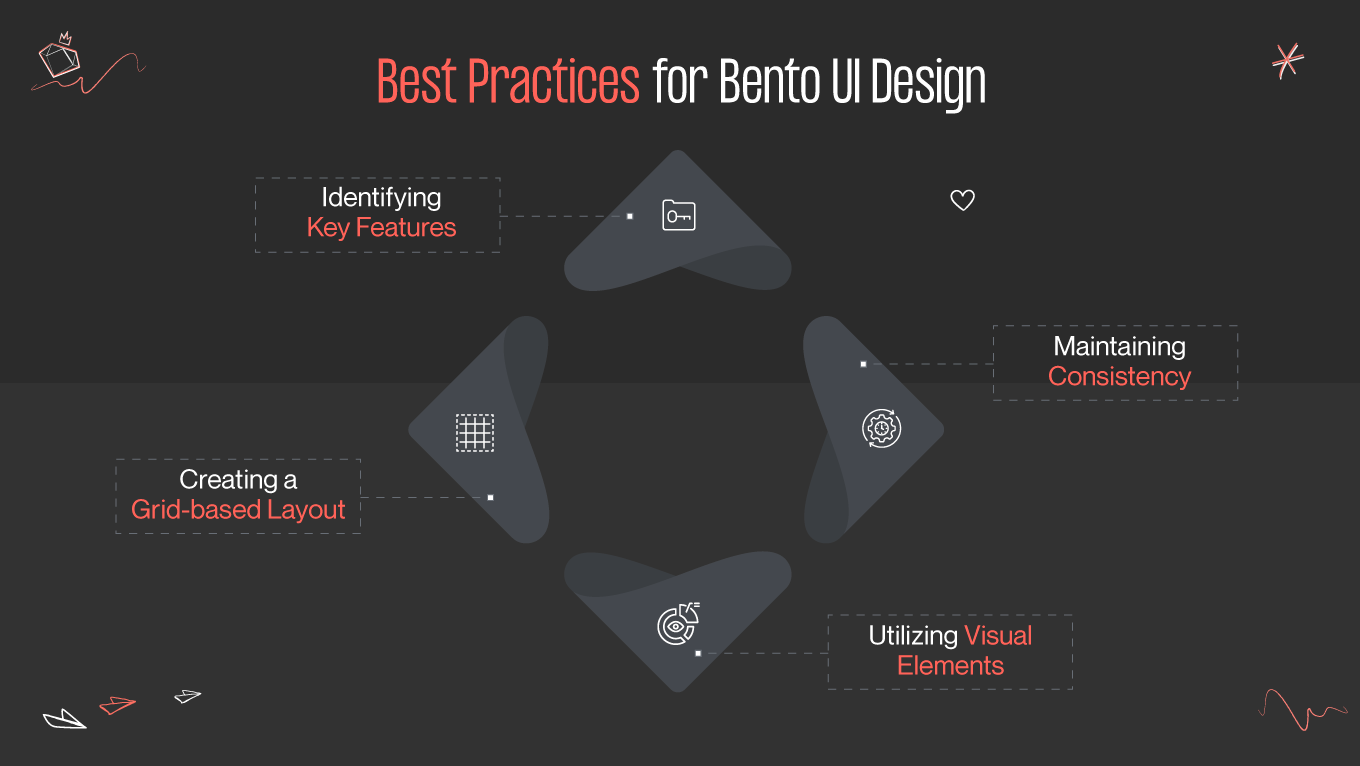 Best Practices for Bento UI Design

Identifying Key Features

Maintaining Consistency

Creating a Grid-based Layout

Utilizing Visual Elements